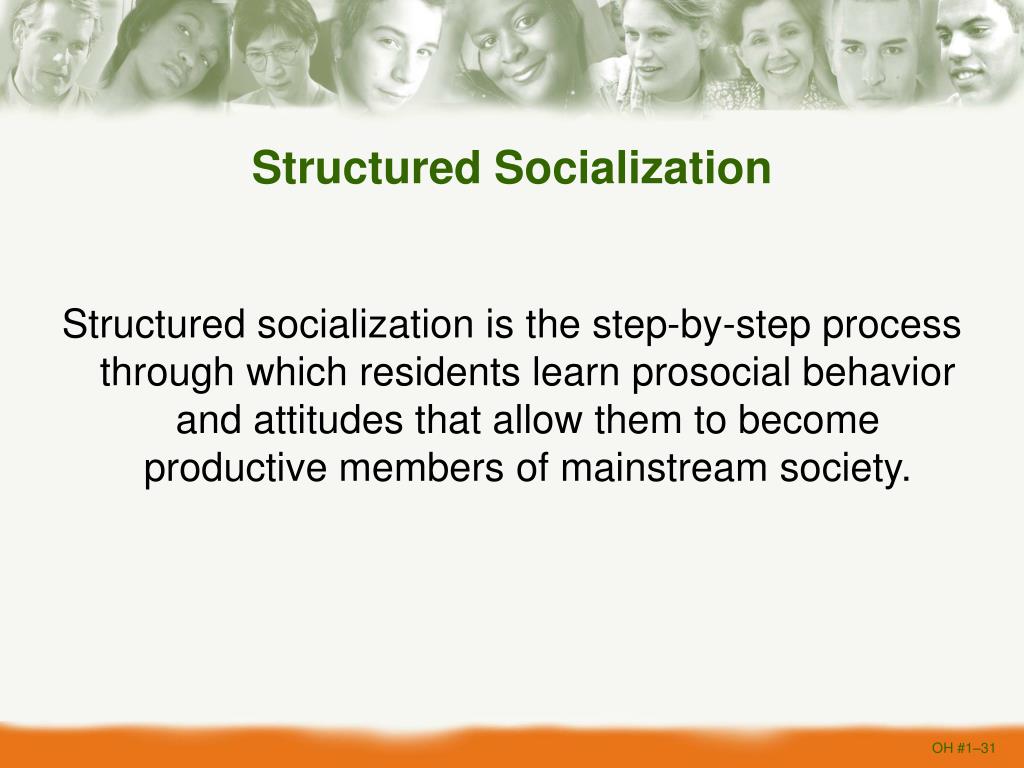 Structured Socialization

Structured socialization is the step-by-step process through which residents learn prosocial behavior and attitudes that allow them to become productive members of mainstream society.

OH #1–31